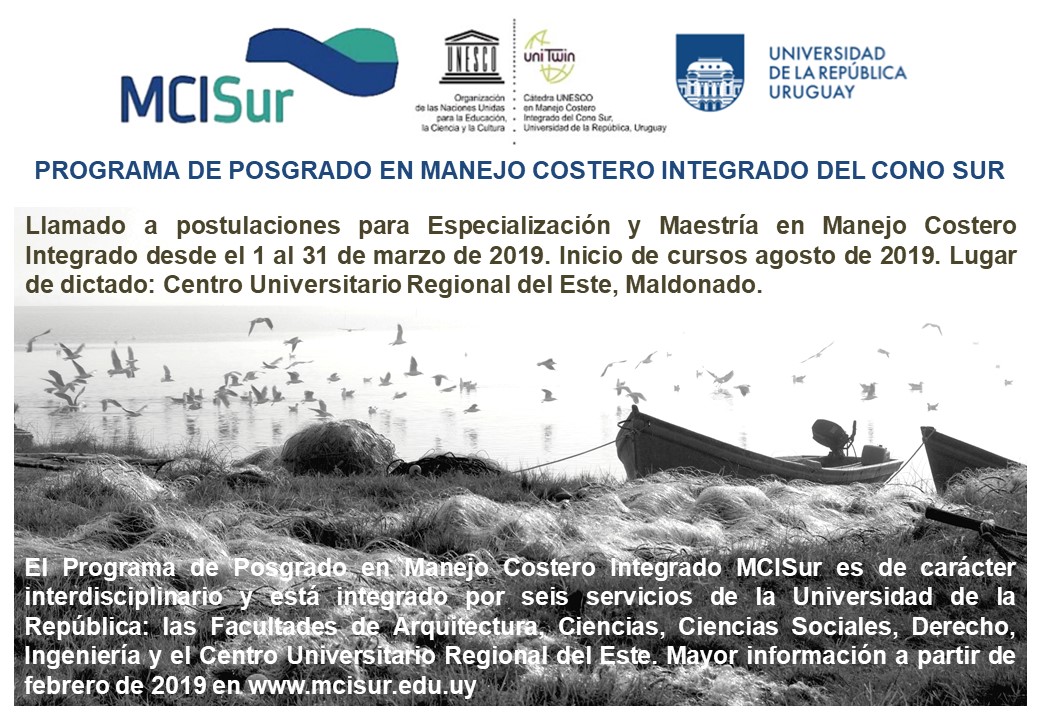 MCISur

UNESCO
Organización de las Naciones Unidas para la Educación, la Ciencia y la Cultura

uniTwin
Cátedra UNESCO en Manejo Costero Integrado del Cono Sur, Universidad de la República, Uruguay

UNIVERSIDAD DE LA REPÚBLICA URUGUAY

PROGRAMA DE POSGRADO EN MANEJO COSTERO INTEGRADO DEL CONO SUR

Llamado a postulaciones para Especialización y Maestría en Manejo Costero Integrado desde el 1 al 31 de marzo de 2019. Inicio de cursos agosto de 2019. Lugar de dictado: Centro Universitario Regional del Este, Maldonado.

El Programa de Posgrado en Manejo Costero Integrado MCISur es de carácter interdisciplinario y está integrado por seis servicios de la Universidad de la República: las Facultades de Arquitectura, Ciencias, Ciencias Sociales, Derecho, Ingeniería y el Centro Universitario Regional del Este. Mayor información a partir de febrero de 2019 en www.mcisur.edu.uy